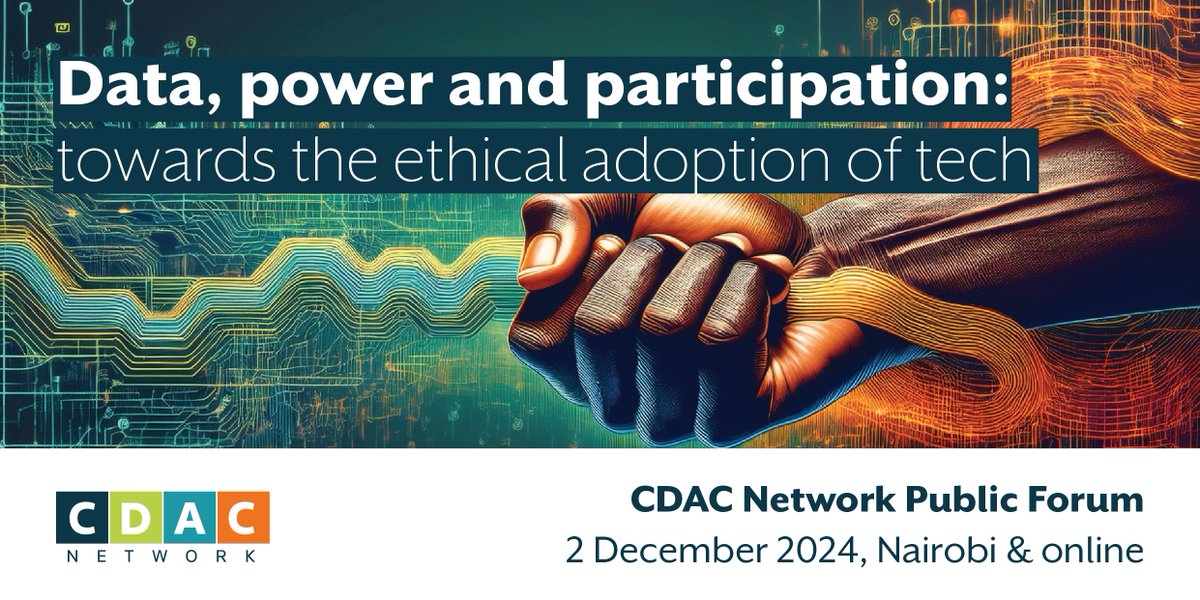 Data, power and participation:
towards the ethical adoption of tech

CDAC
NETWORK

CDAC Network Public Forum
2 December 2024, Nairobi & online